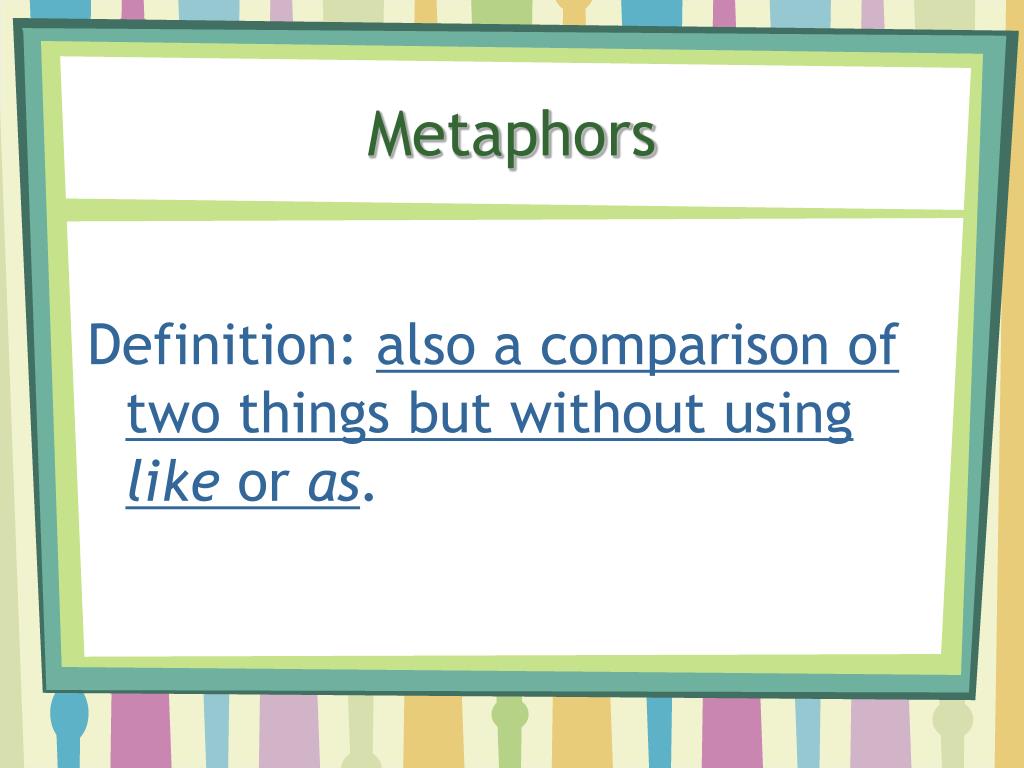 Metaphors

Definition: also a comparison of two things but without using like or as.